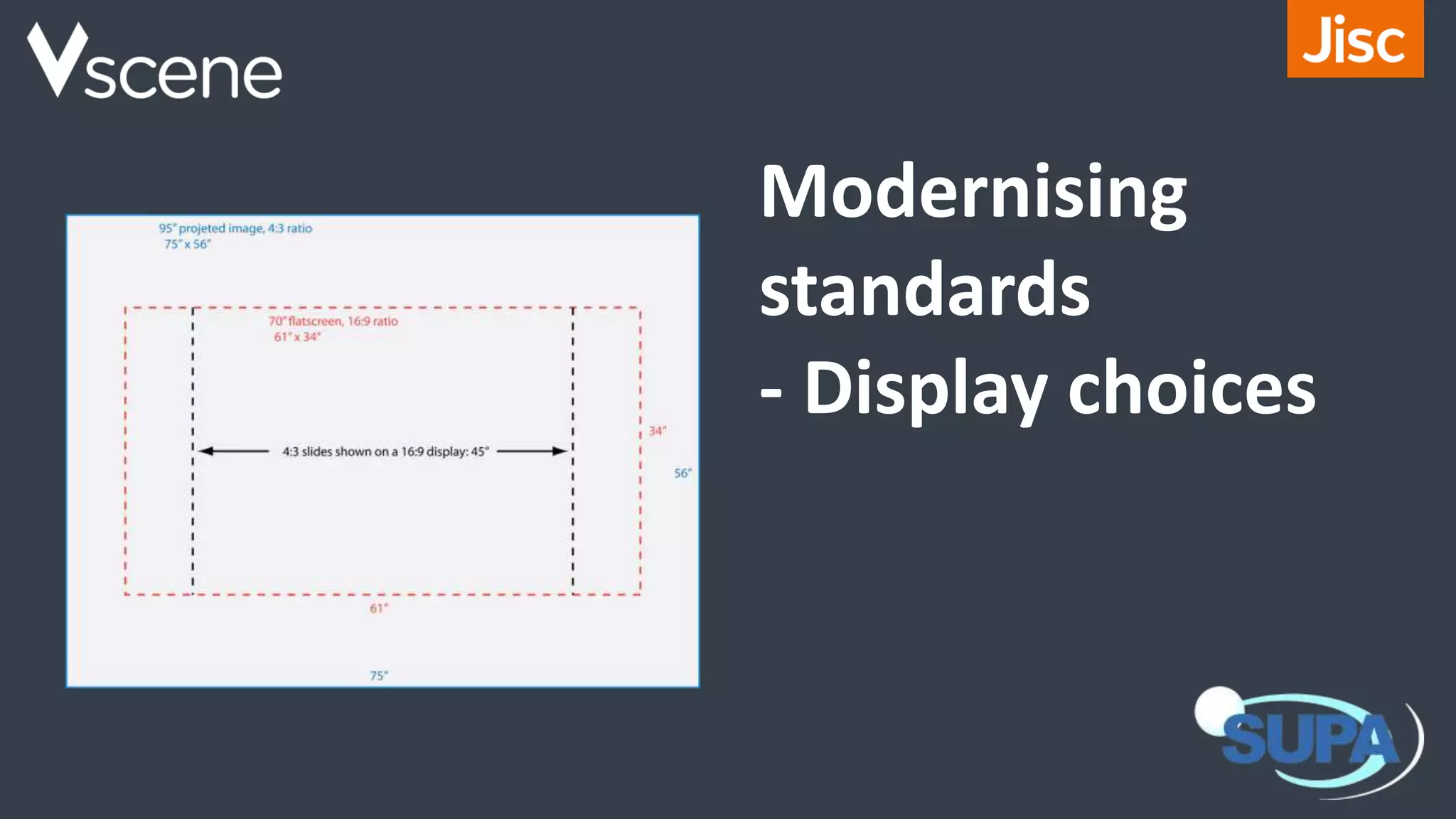 Vscene

Jisc

95" projeted image, 4:3 ratio
75" x 56"

70" flatscreen, 16:9 ratio
61" x 34"

4:3 slides shown on a 16:9 display: 45"

34"

56"

61"

75"

Modernising standards
- Display choices

SUPA